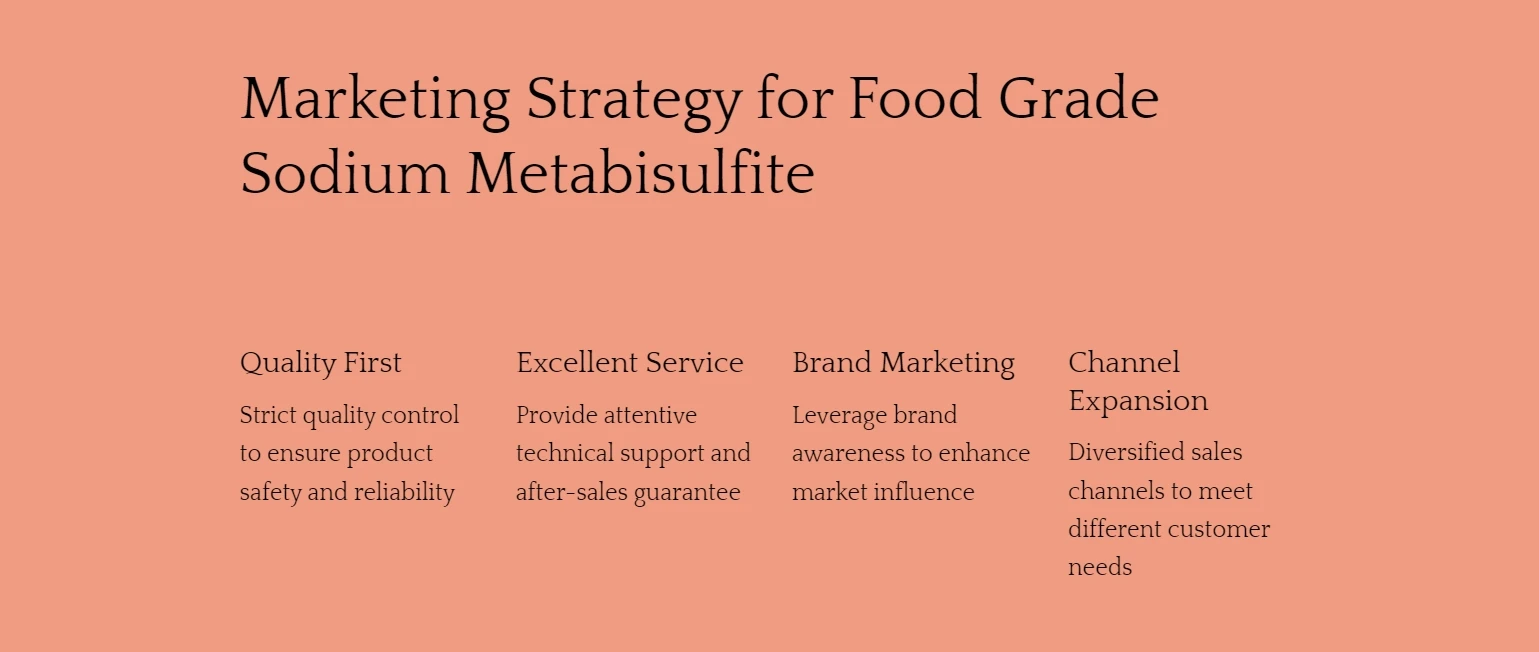 Marketing Strategy for Food Grade Sodium Metabisulfite

Quality First

Strict quality control to ensure product safety and reliability

Excellent Service

Provide attentive technical support and after-sales guarantee

Brand Marketing

Leverage brand awareness to enhance market influence

Channel Expansion

Diversified sales channels to meet different customer needs